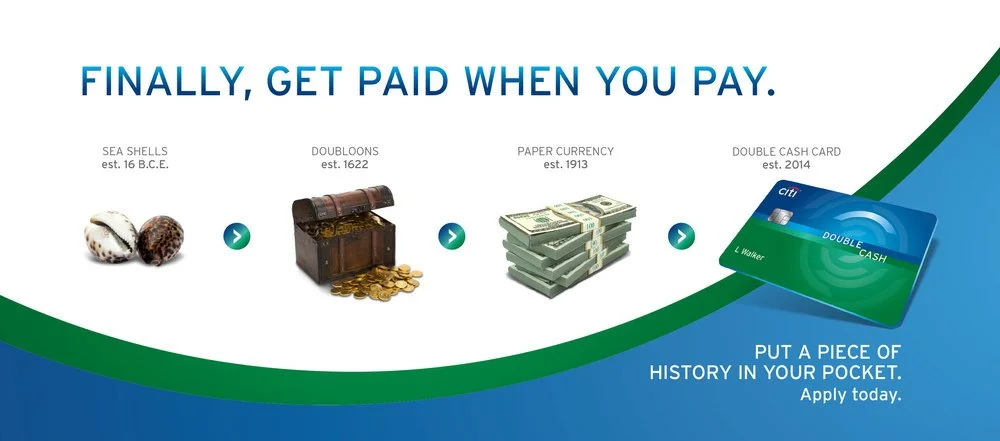 FINALLY, GET PAID WHEN YOU PAY.

SEA SHELLS
est. 16 B.C.E.

DOUBLOONS
est. 1622

PAPER CURRENCY
est. 1913

DOUBLE CASH CARD
est. 2014

citi
DOUBLE CASH
L Walker

PUT A PIECE OF HISTORY IN YOUR POCKET.
Apply today.